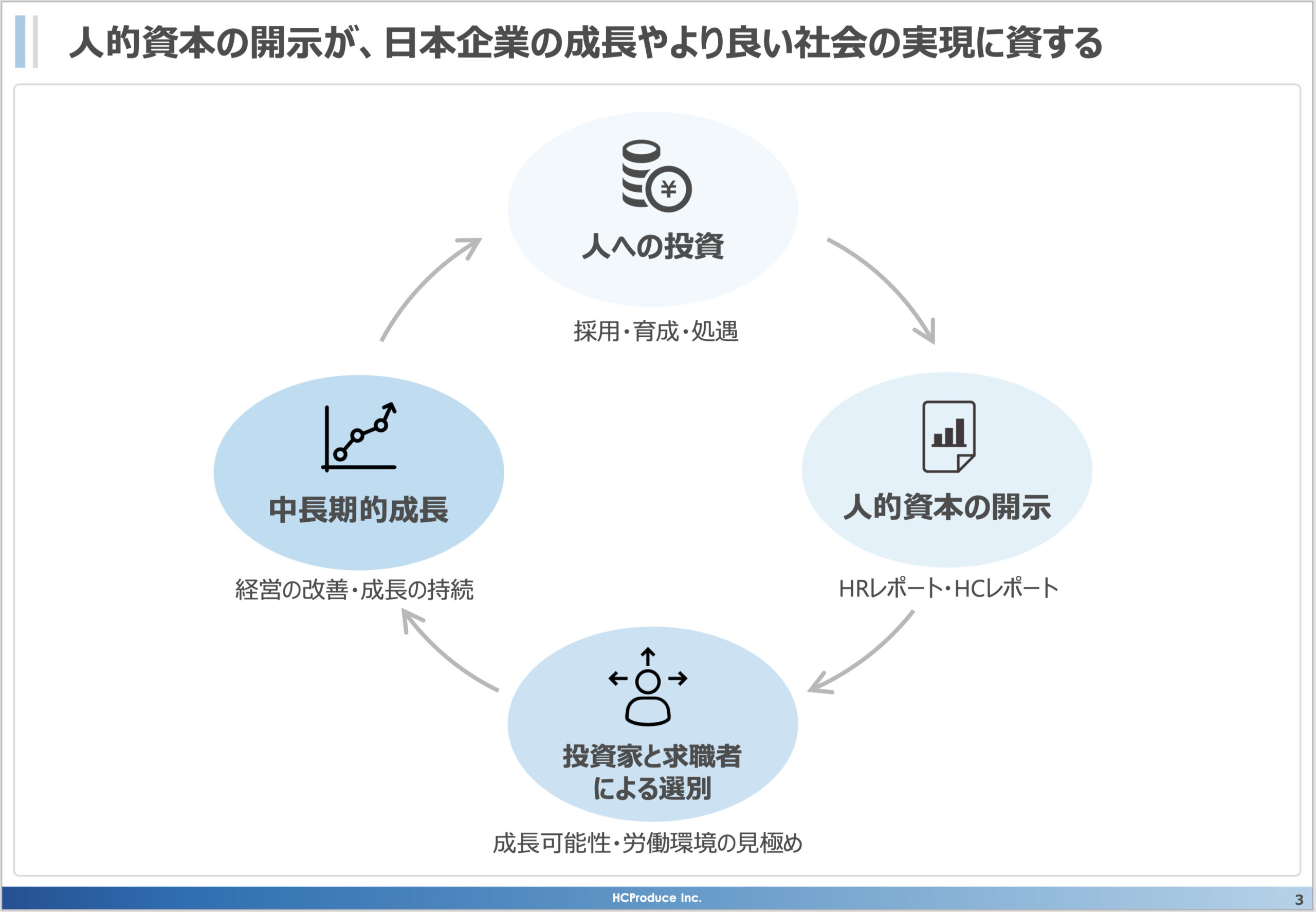 人的資本の開示が、日本企業の成長やより良い社会の実現に資する

¥

人への投資

採用・育成・処遇

人的資本の開示

HRレポート・HCレポート

投資家と求職者による選別

成長可能性・労働環境の見極め

中長期的成長

経営の改善・成長の持続

HCProduce Inc.

3